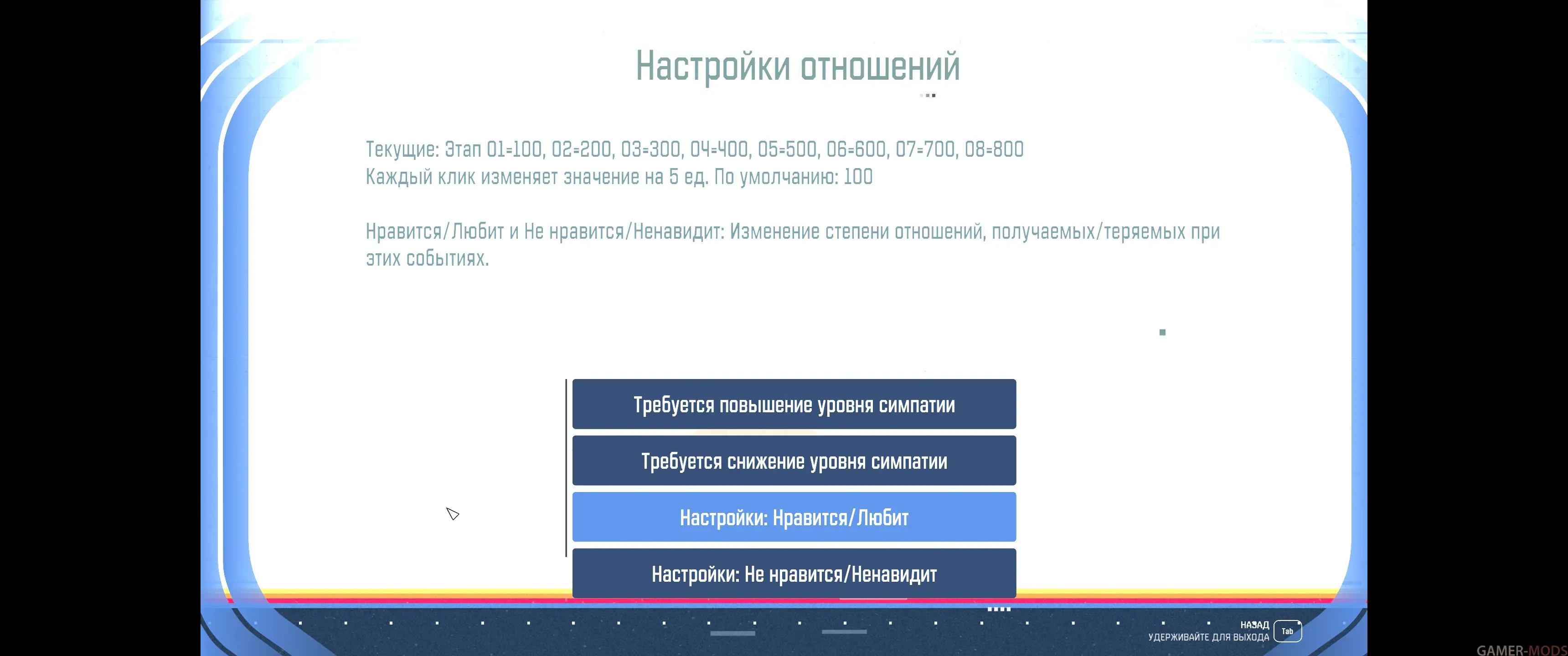 Настройки отношений

Текущие: Этап 01=100, 02=200, 03=300, 04=400, 05=500, 06=600, 07=700, 08=800
Каждый клик изменяет значение на 5 ед. По умолчанию: 100

Нравится/Любит и Не нравится/Ненавидит: Изменение степени отношений, получаемых/теряемых при этих событиях.

Требуется повышение уровня симпатии

Требуется снижение уровня симпатии

Настройки: Нравится/Любит

Настройки: Не нравится/Ненавидит

НАЗАД
УДЕРЖИВАЙТЕ ДЛЯ ВЫХОДА
Tab

GAMER-MODS